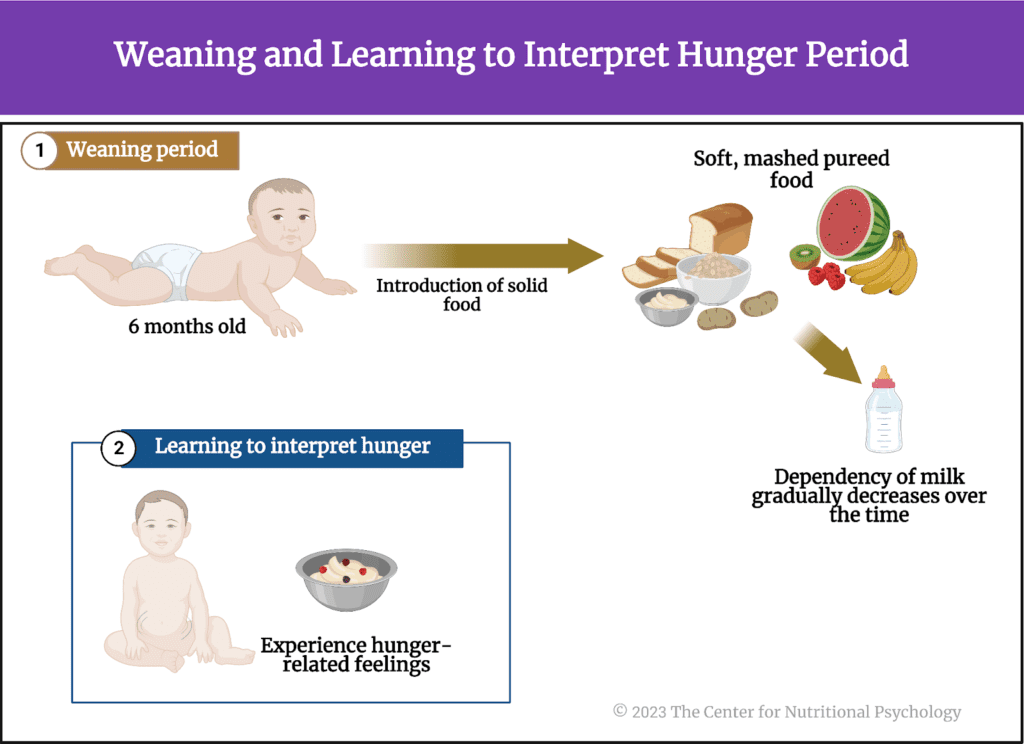 Weaning and Learning to Interpret Hunger Period

1 Weaning period

6 months old

Introduction of solid food

Soft, mashed pureed food

Dependency of milk gradually decreases over the time

2 Learning to interpret hunger

Experience hunger-related feelings

© 2023 The Center for Nutritional Psychology